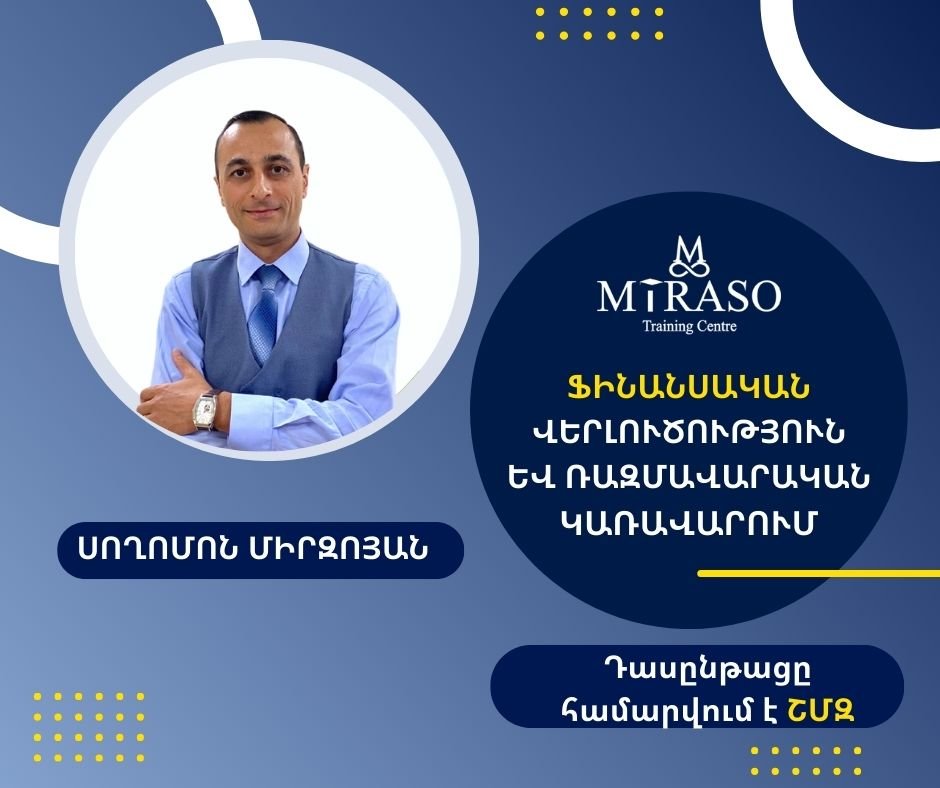 MIRASO
Training Centre

ՖԻՆԱՆՍԱԿԱՆ ՎԵՐԼՈՒԾՈՒԹՅՈՒՆ ԵՎ ՌԱԶՄԱՎԱՐԱԿԱՆ ԿԱՌԱՎԱՐՈՒՄ

ՍՈՂՈՄՈՆ ՄԻՐԶՈՅԱՆ

Դասընթացը համարվում է ՇՄԶ